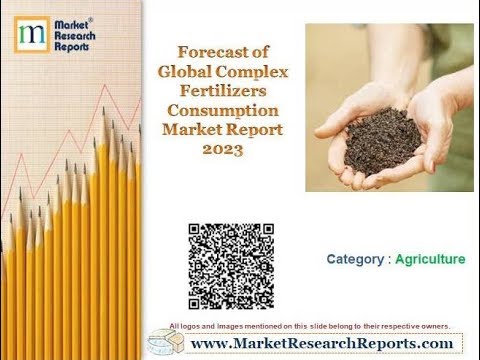 m Market® Research Reports

Forecast of Global Complex Fertilizers Consumption Market Report 2023

Category : Agriculture

All logos and Images mentioned on this slide belong to their respective owners.

www.MarketResearchReports.com